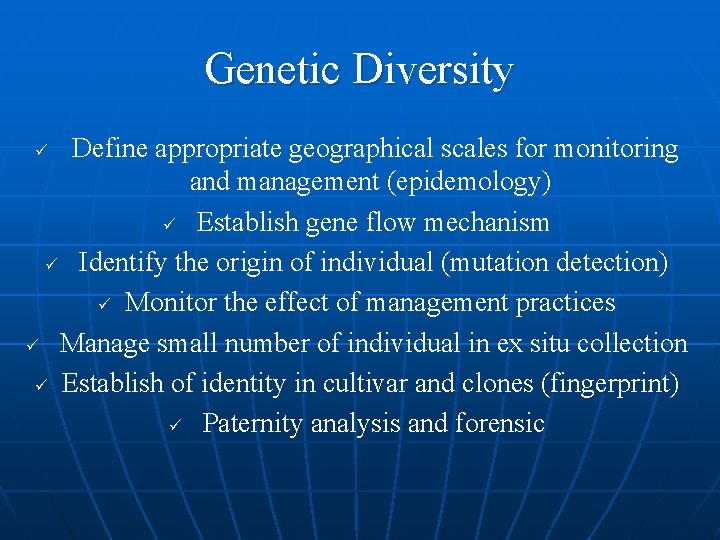 Genetic Diversity

✓ Define appropriate geographical scales for monitoring and management (epidemology)

✓ Establish gene flow mechanism

✓ Identify the origin of individual (mutation detection)

✓ Monitor the effect of management practices

✓ Manage small number of individual in ex situ collection

✓ Establish of identity in cultivar and clones (fingerprint)

✓ Paternity analysis and forensic